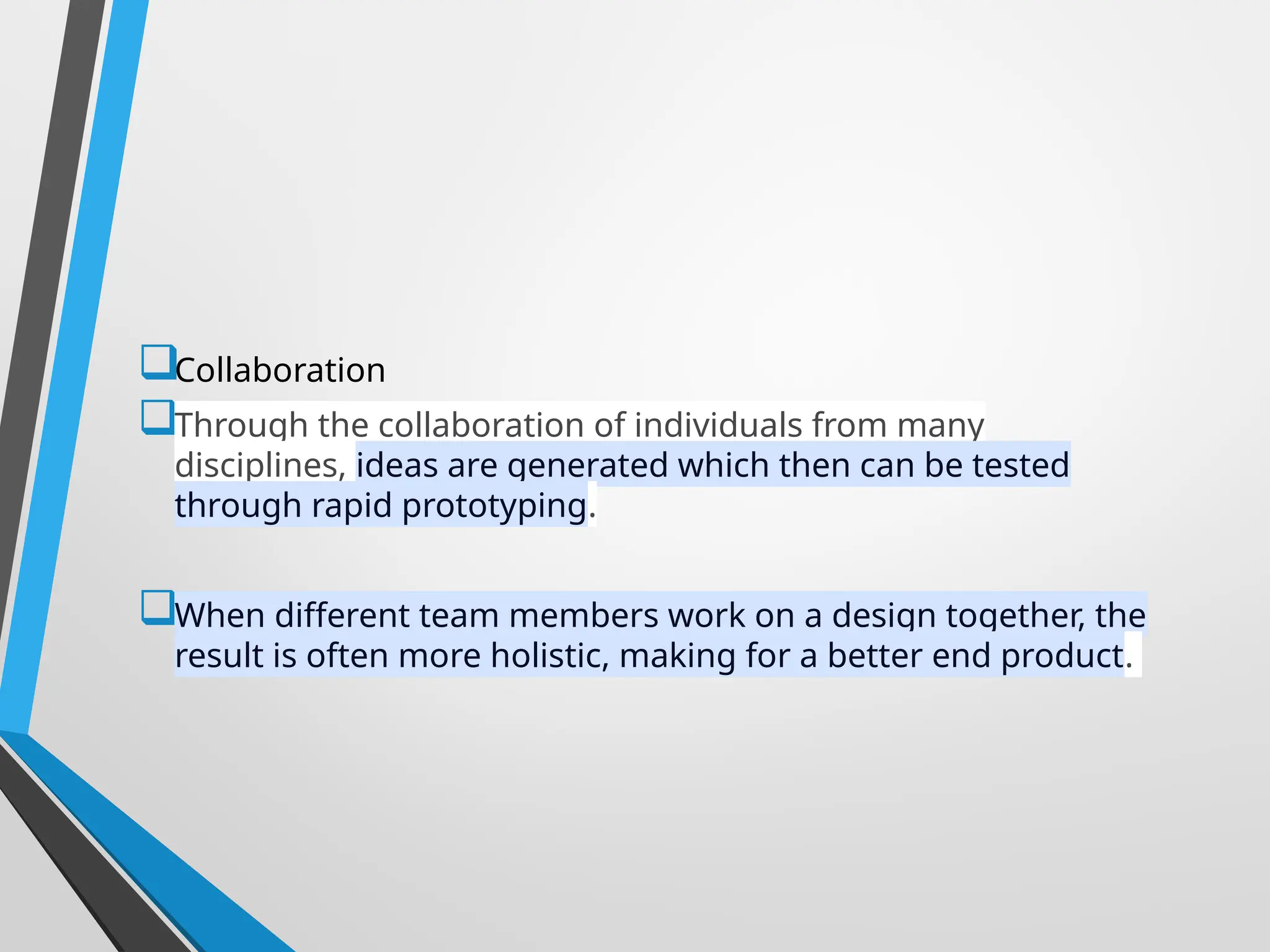 Collaboration

Through the collaboration of individuals from many disciplines, ideas are generated which then can be tested through rapid prototyping.

When different team members work on a design together, the result is often more holistic, making for a better end product.